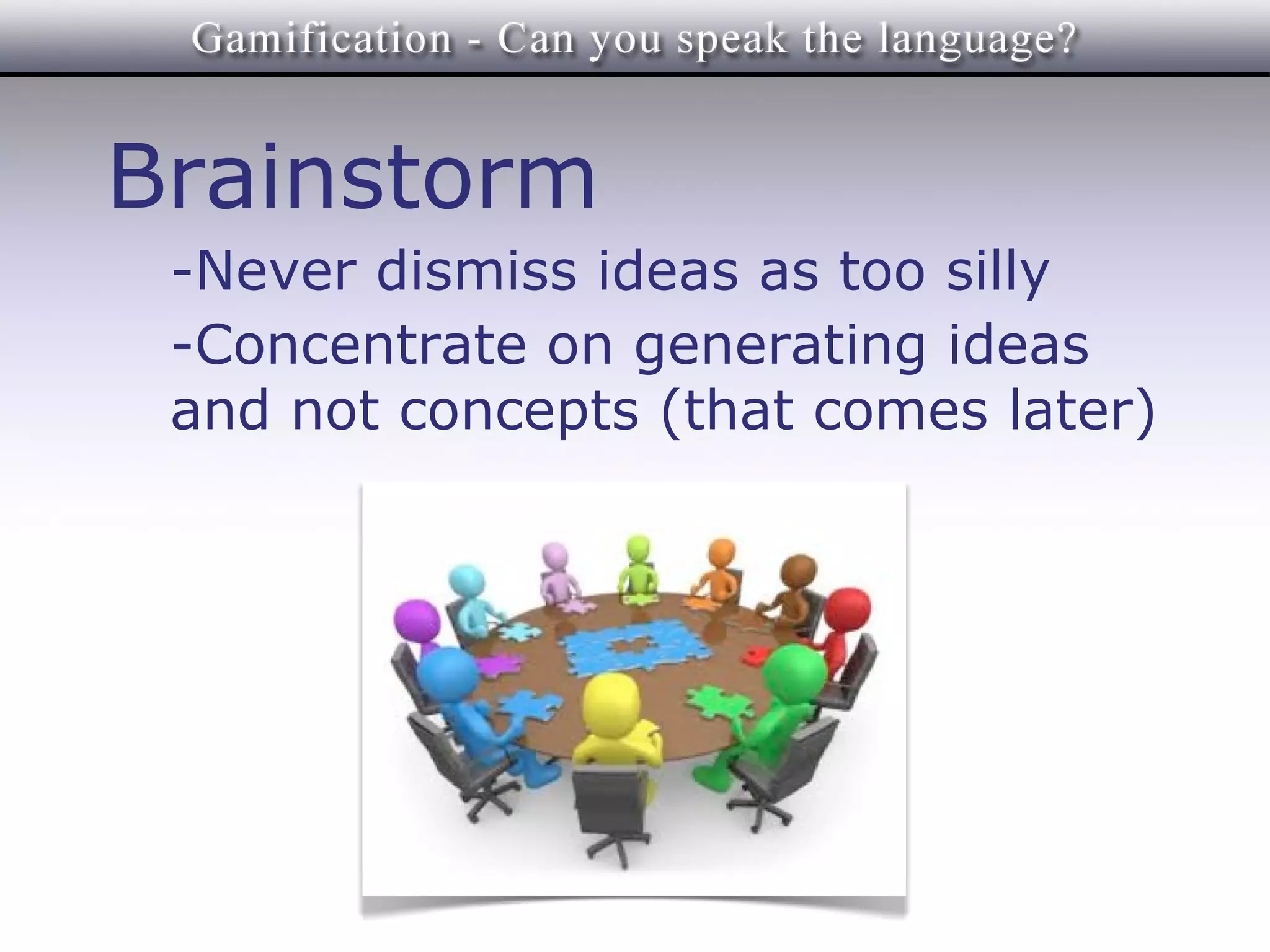 Gamification - Can you speak the language?

Brainstorm

-Never dismiss ideas as too silly

-Concentrate on generating ideas and not concepts (that comes later)